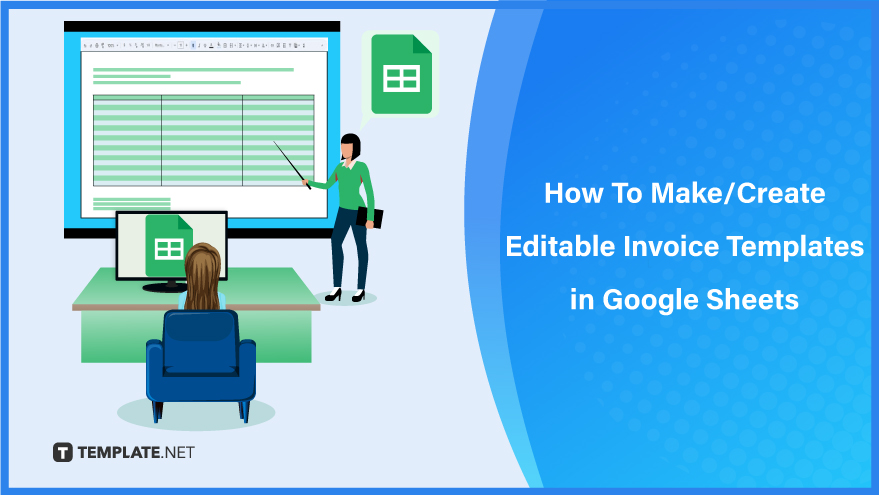 How To Make/Create Editable Invoice Templates in Google Sheets

TEMPLATE.NET